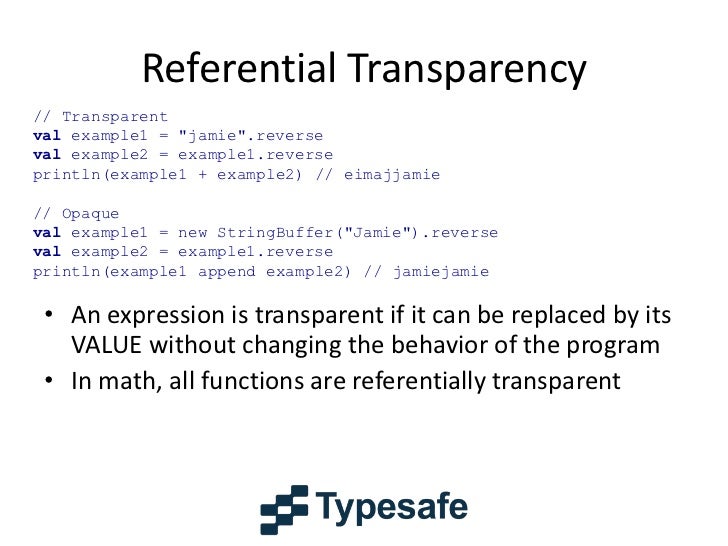 Referential Transparency

// Transparent
val example1 = "jamie".reverse
val example2 = example1.reverse
println(example1 + example2) // eimajjamie

// Opaque
val example1 = new StringBuffer("Jamie").reverse
val example2 = example1.reverse
println(example1 append example2) // jamiejamie

• An expression is transparent if it can be replaced by its VALUE without changing the behavior of the program
• In math, all functions are referentially transparent

Typesafe